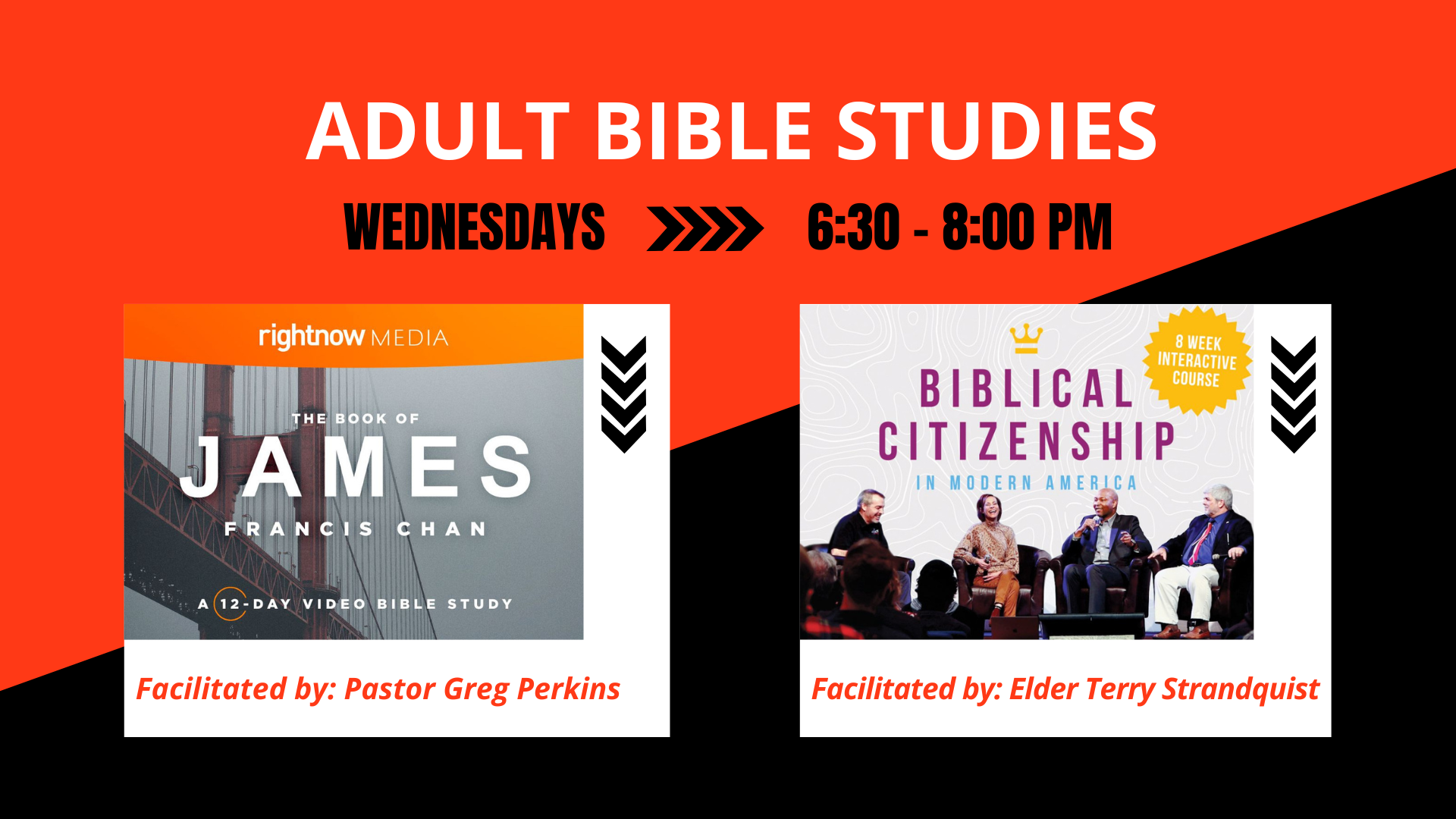 ADULT BIBLE STUDIES

WEDNESDAYS 6:30 - 8:00 PM

rightnow MEDIA

THE BOOK OF
JAMES
FRANCIS CHAN

A 12-DAY VIDEO BIBLE STUDY

Facilitated by: Pastor Greg Perkins

8 WEEK INTERACTIVE COURSE

BIBLICAL CITIZENSHIP
IN MODERN AMERICA

Facilitated by: Elder Terry Strandquist